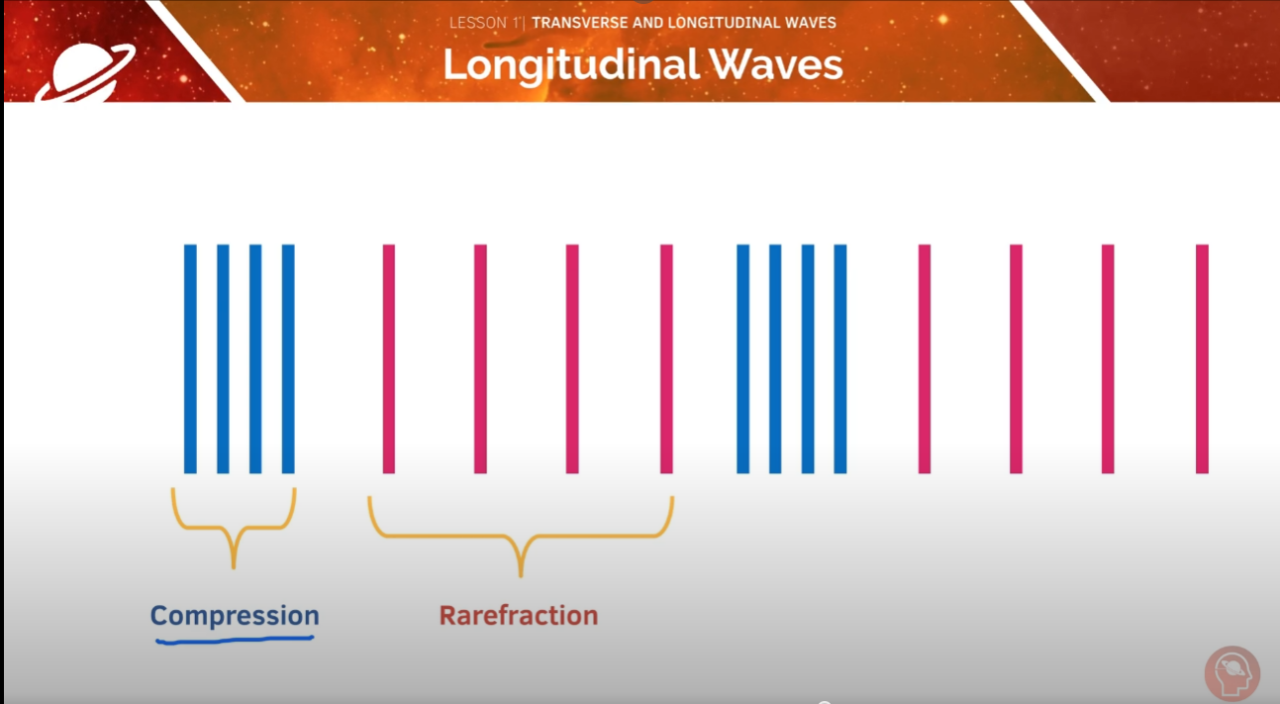 LESSON 1 | TRANSVERSE AND LONGITUDINAL WAVES

Longitudinal Waves

Compression

Rarefraction